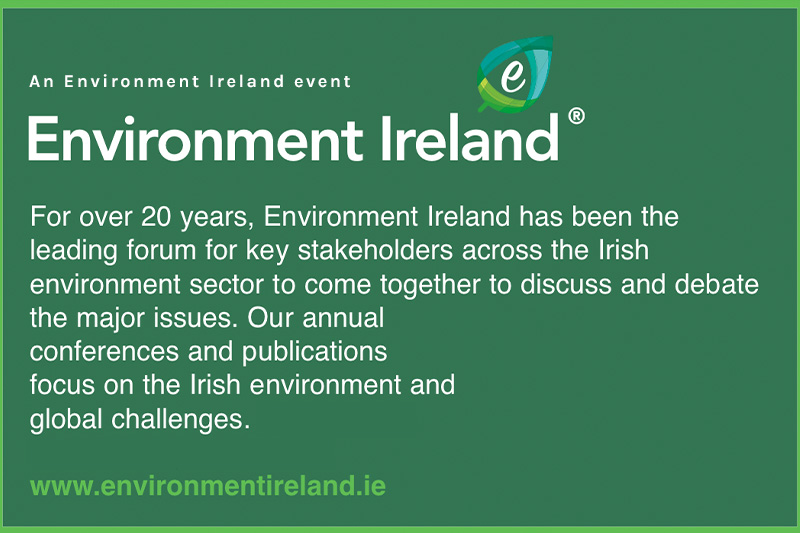 An Environment Ireland event

e

Environment Ireland®

For over 20 years, Environment Ireland has been the leading forum for key stakeholders across the Irish environment sector to come together to discuss and debate the major issues. Our annual conferences and publications focus on the Irish environment and global challenges.

www.environmentireland.ie